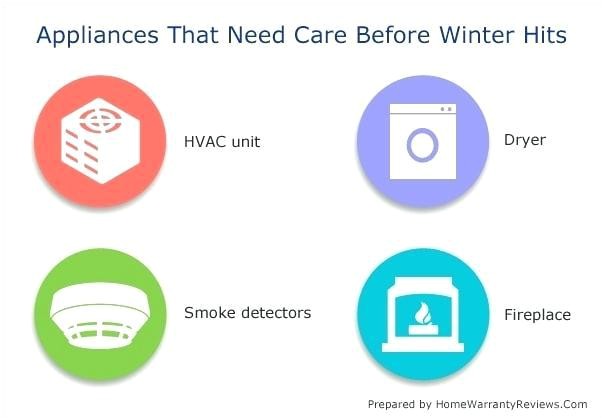 Appliances That Need Care Before Winter Hits

HVAC unit

Dryer

Smoke detectors

Fireplace

Prepared by HomeWarrantyReviews.Com